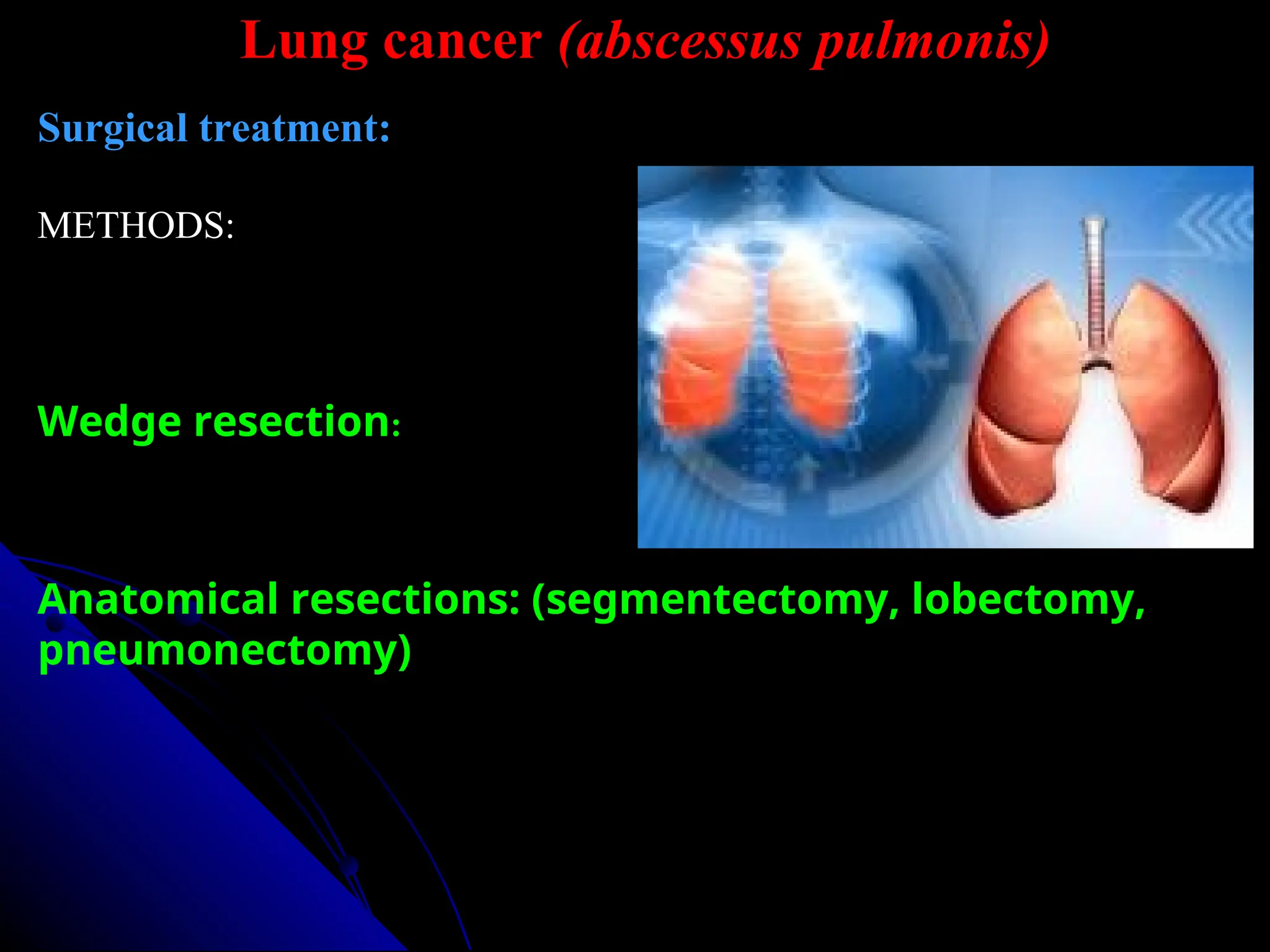 Lung cancer (abscessus pulmonis)

Surgical treatment:

METHODS:

Wedge resection:

Anatomical resections: (segmentectomy, lobectomy, pneumonectomy)